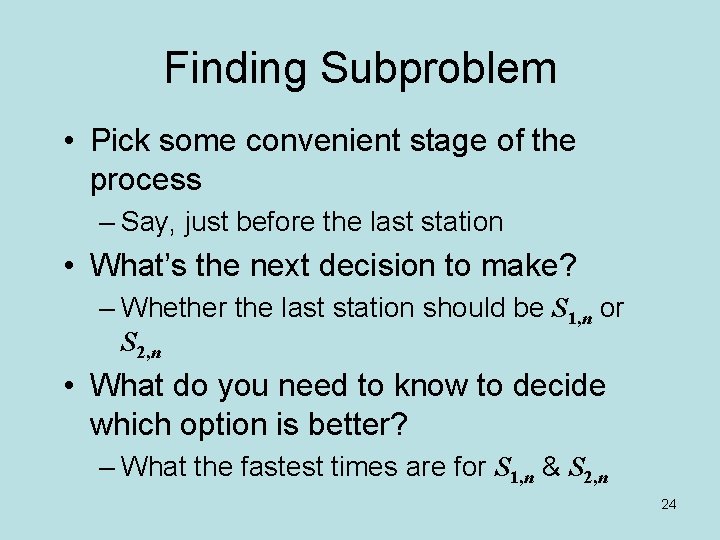 Finding Subproblem

• Pick some convenient stage of the process
– Say, just before the last station

• What's the next decision to make?
– Whether the last station should be $S_{1,n}$ or $S_{2,n}$

• What do you need to know to decide which option is better?
– What the fastest times are for $S_{1,n}$ & $S_{2,n}$

24